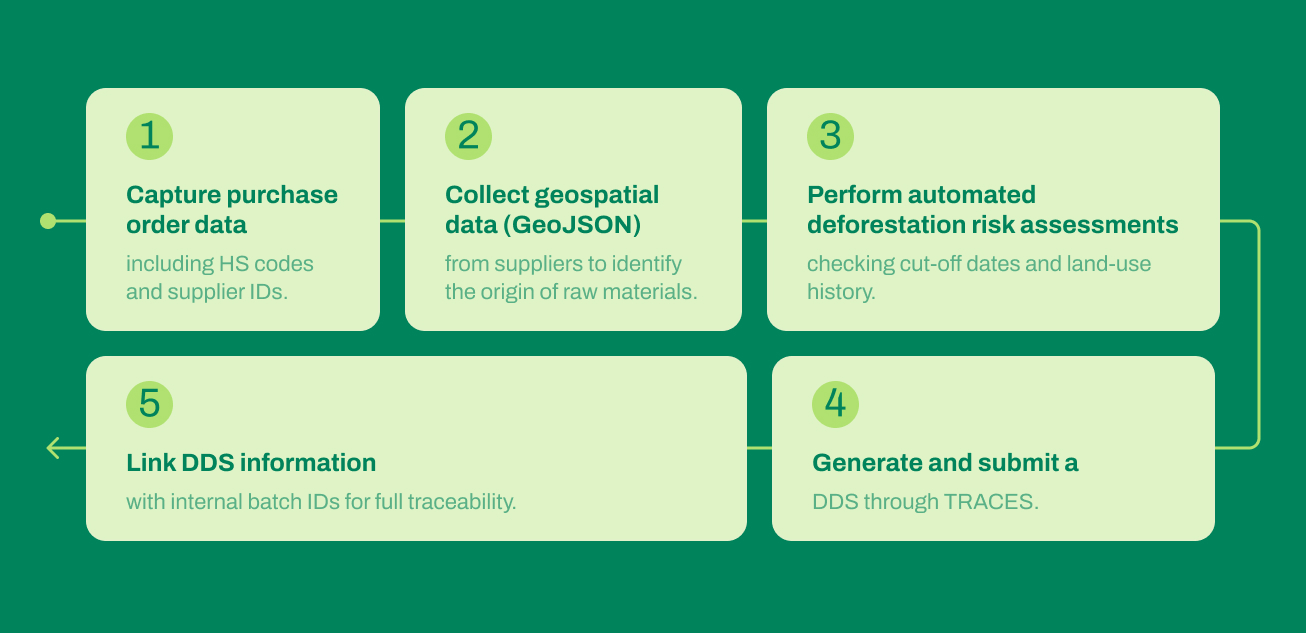 1

Capture purchase order data

including HS codes and supplier IDs.

2

Collect geospatial data (GeoJSON)

from suppliers to identify the origin of raw materials.

3

Perform automated deforestation risk assessments

checking cut-off dates and land-use history.

4

Generate and submit a

DDS through TRACES.

5

Link DDS information

with internal batch IDs for full traceability.